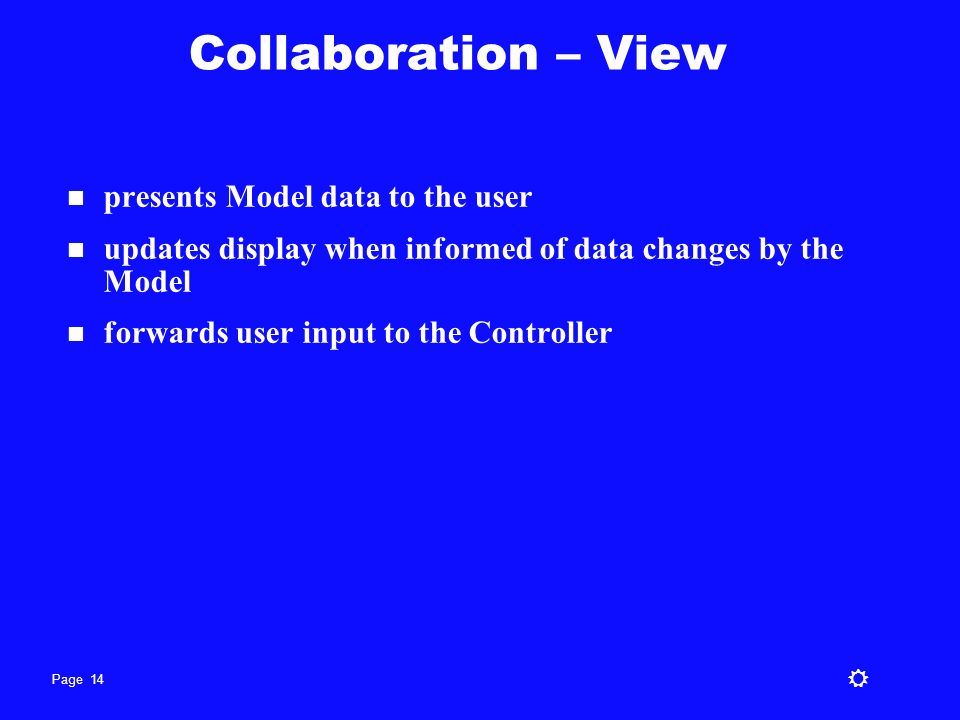 Collaboration – View

- presents Model data to the user
- updates display when informed of data changes by the Model
- forwards user input to the Controller

Page 14